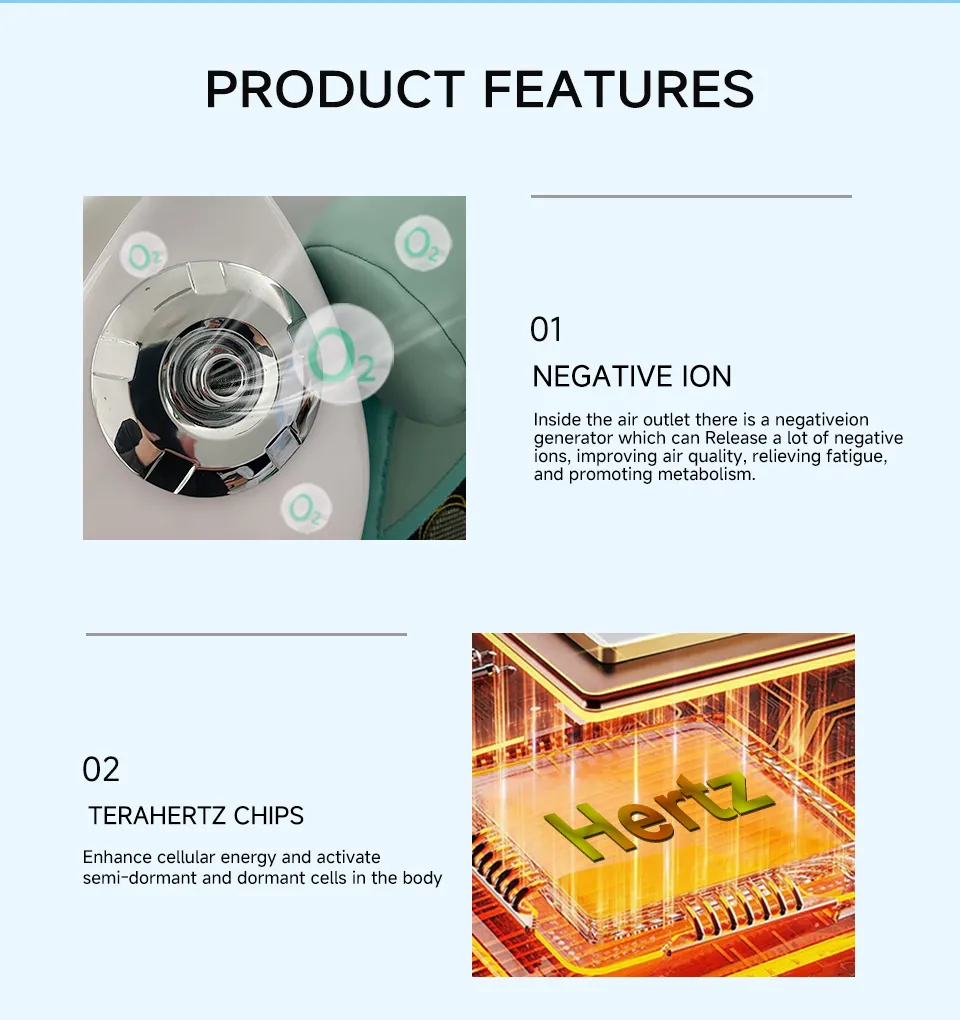 PRODUCT FEATURES

$O_2$

$O_2$

$O_2$

$O_2$

01

NEGATIVE ION

Inside the air outlet there is a negativeion generator which can Release a lot of negative ions, improving air quality, relieving fatigue, and promoting metabolism.

02

TERAHERTZ CHIPS

Enhance cellular energy and activate semi-dormant and dormant cells in the body

Hertz